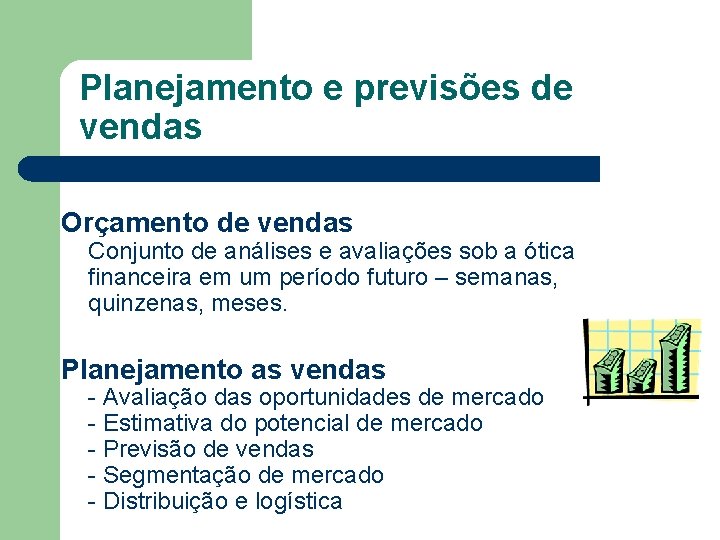 Planejamento e previsões de vendas

Orçamento de vendas
Conjunto de análises e avaliações sob a ótica financeira em um período futuro – semanas, quinzenas, meses.

Planejamento as vendas
- Avaliação das oportunidades de mercado
- Estimativa do potencial de mercado
- Previsão de vendas
- Segmentação de mercado
- Distribuição e logística